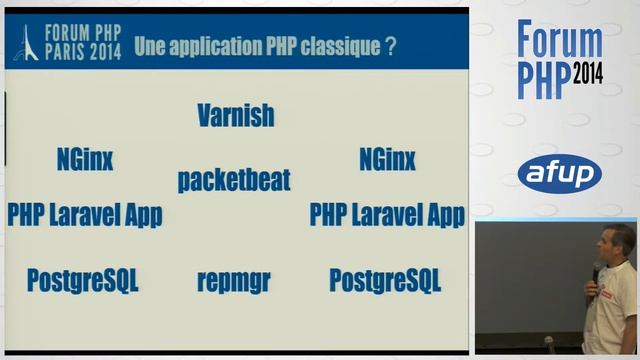 FORUM PHP
PARIS 2014

Une application PHP classique ?

Varnish

NGinx

packetbeat

NGinx

PHP Laravel App

PHP Laravel App

PostgreSQL

repmgr

PostgreSQL

Forum
PHP 2014

afup